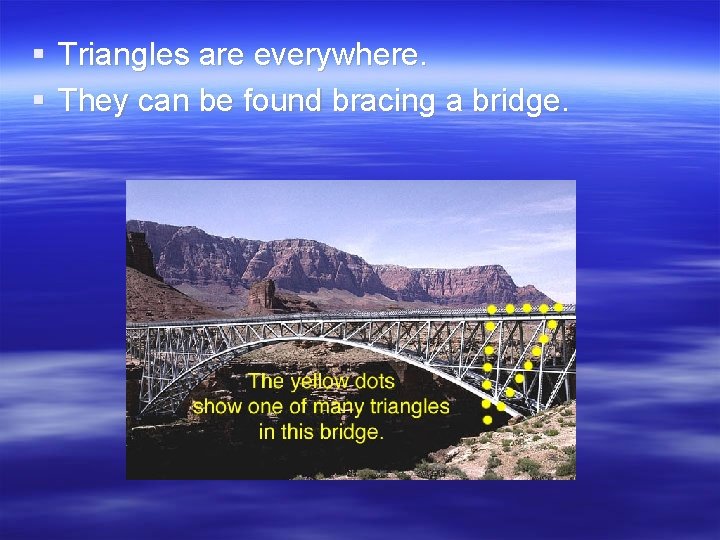 ▪ Triangles are everywhere.
▪ They can be found bracing a bridge.

The yellow dots show one of many triangles in this bridge.